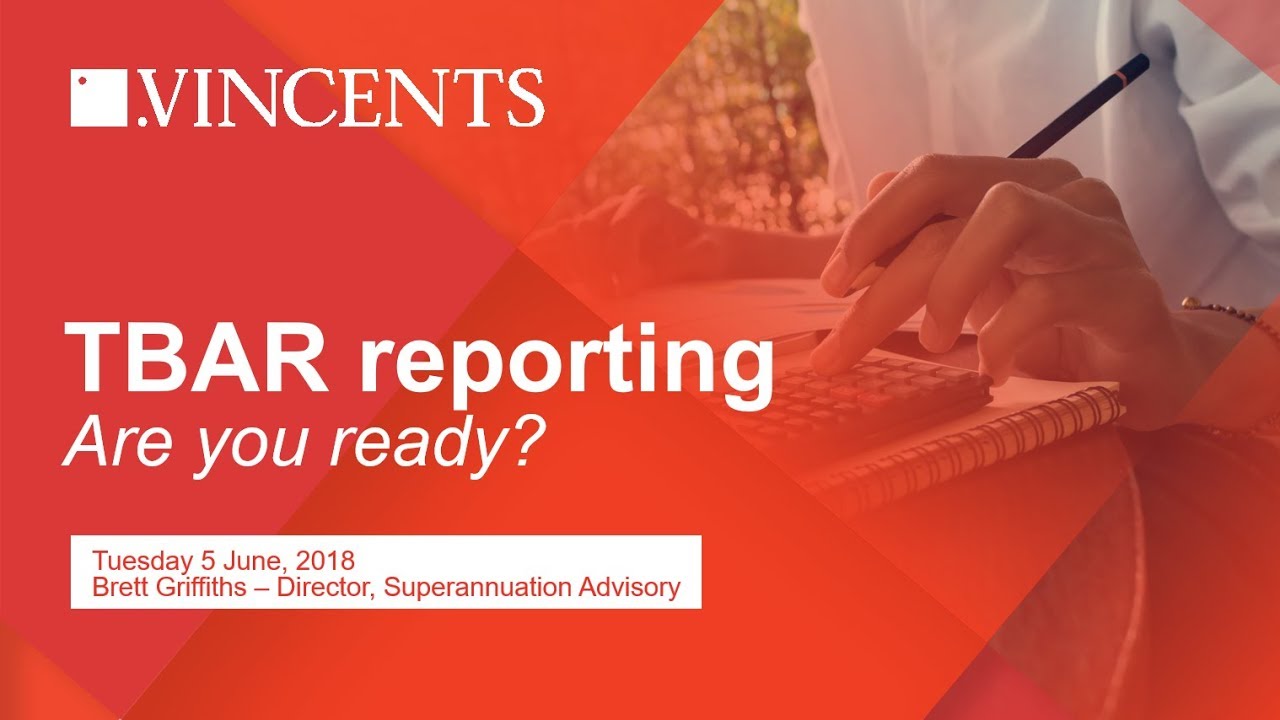 .VINCENTS

TBAR reporting
Are you ready?

Tuesday 5 June, 2018
Brett Griffiths – Director, Superannuation Advisory